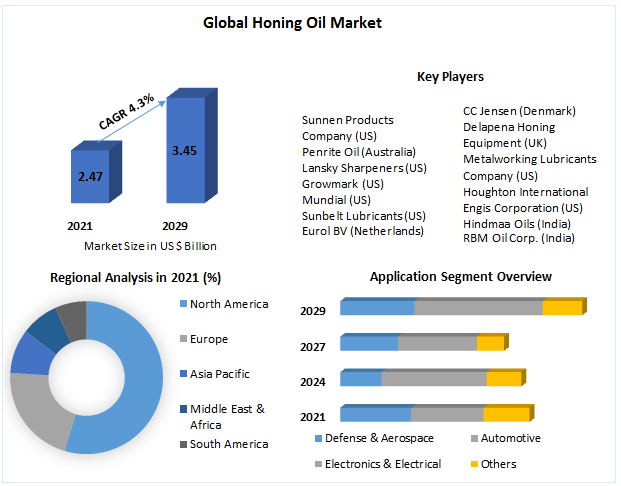 Global Honing Oil Market

CAGR 4.3%

2.47

3.45

2021

2029

Market Size in US $ Billion

Key Players

Sunnen Products Company (US)
Penrite Oil (Australia)
Lansky Sharpeners (US)
Growmark (US)
Mundial (US)
Sunbelt Lubricants (US)
Eurol BV (Netherlands)

CC Jensen (Denmark)
Delapena Honing Equipment (UK)
Metalworking Lubricants Company (US)
Houghton International
Engis Corporation (US)
Hindmaa Oils (India)
RBM Oil Corp. (India)

Regional Analysis in 2021 (%)

North America

Europe

Asia Pacific

Middle East & Africa

South America

Application Segment Overview

2029

2027

2024

2021

Defense & Aerospace

Automotive

Electronics & Electrical

Others